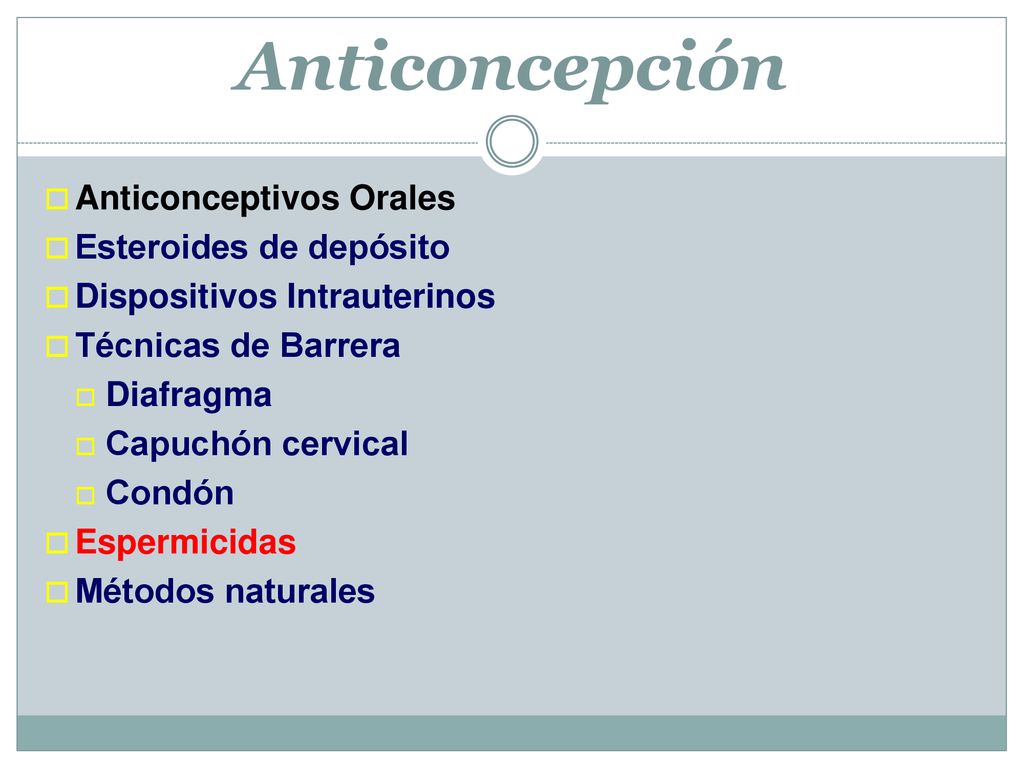 Anticoncepción

Anticonceptivos Orales
Esteroides de depósito
Dispositivos Intrauterinos
Técnicas de Barrera
Diafragma
Capuchón cervical
Condón
Espermicidas
Métodos naturales